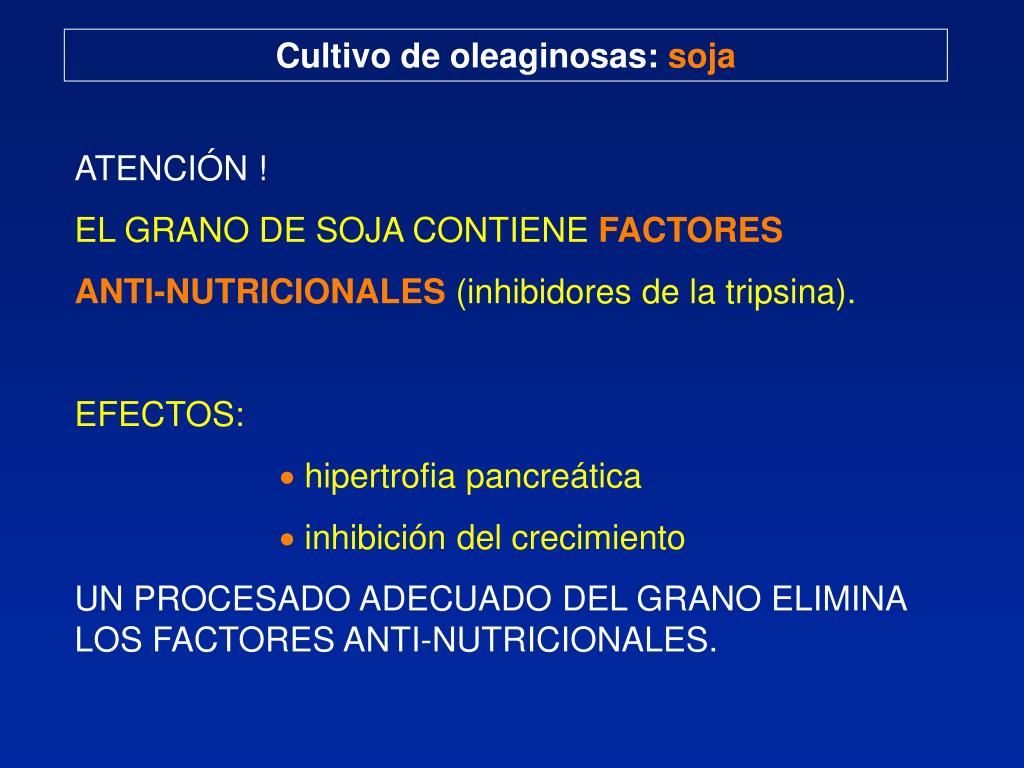 Cultivo de oleaginosas: soja

ATENCIÓN !

EL GRANO DE SOJA CONTIENE FACTORES ANTI-NUTRICIONALES (inhibidores de la tripsina).

EFECTOS:

• hipertrofia pancreática

• inhibición del crecimiento

UN PROCESADO ADECUADO DEL GRANO ELIMINA LOS FACTORES ANTI-NUTRICIONALES.